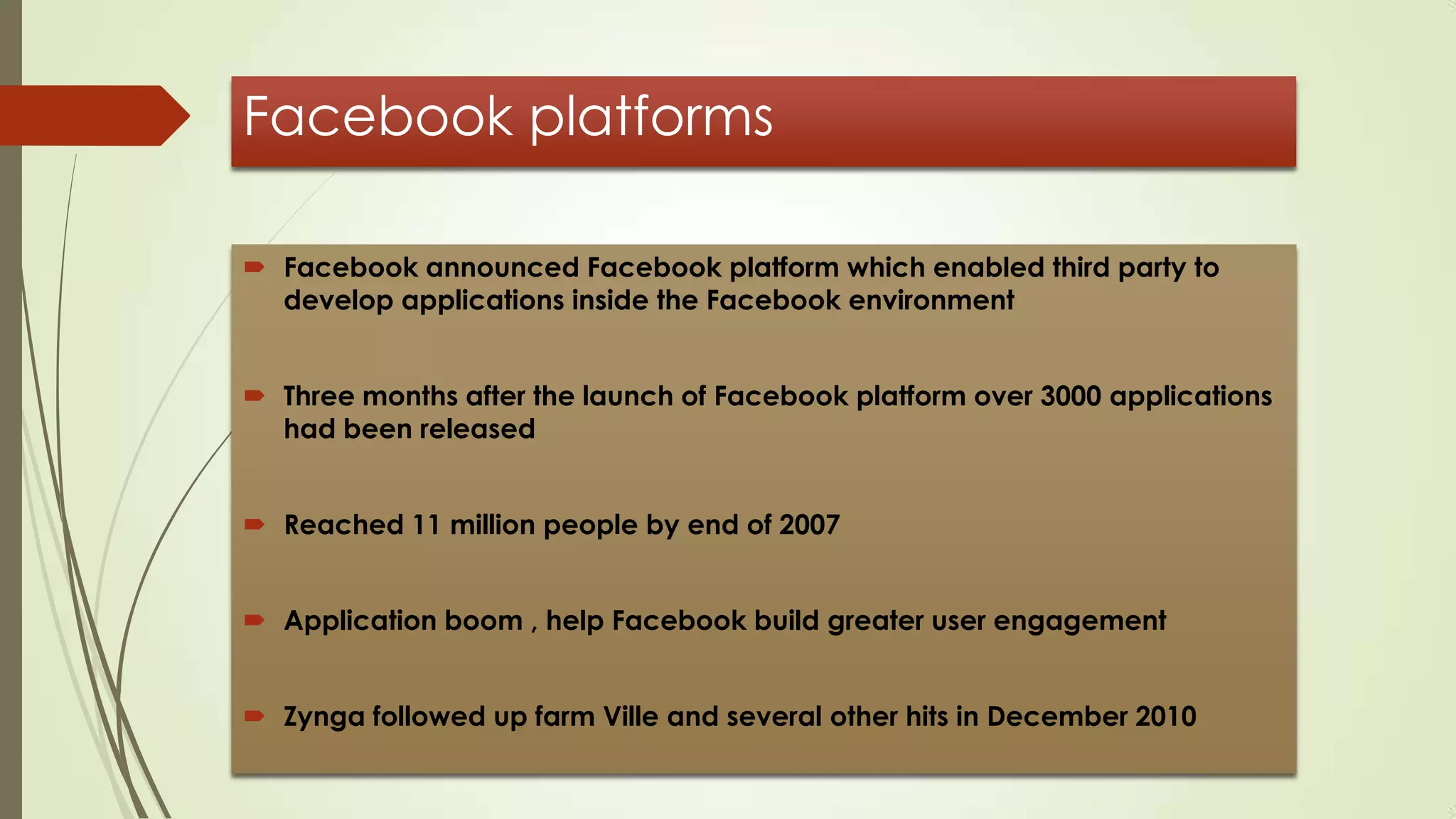 Facebook platforms

Facebook announced Facebook platform which enabled third party to develop applications inside the Facebook environment

Three months after the launch of Facebook platform over 3000 applications had been released

Reached 11 million people by end of 2007

Application boom , help Facebook build greater user engagement

Zynga followed up farm Ville and several other hits in December 2010